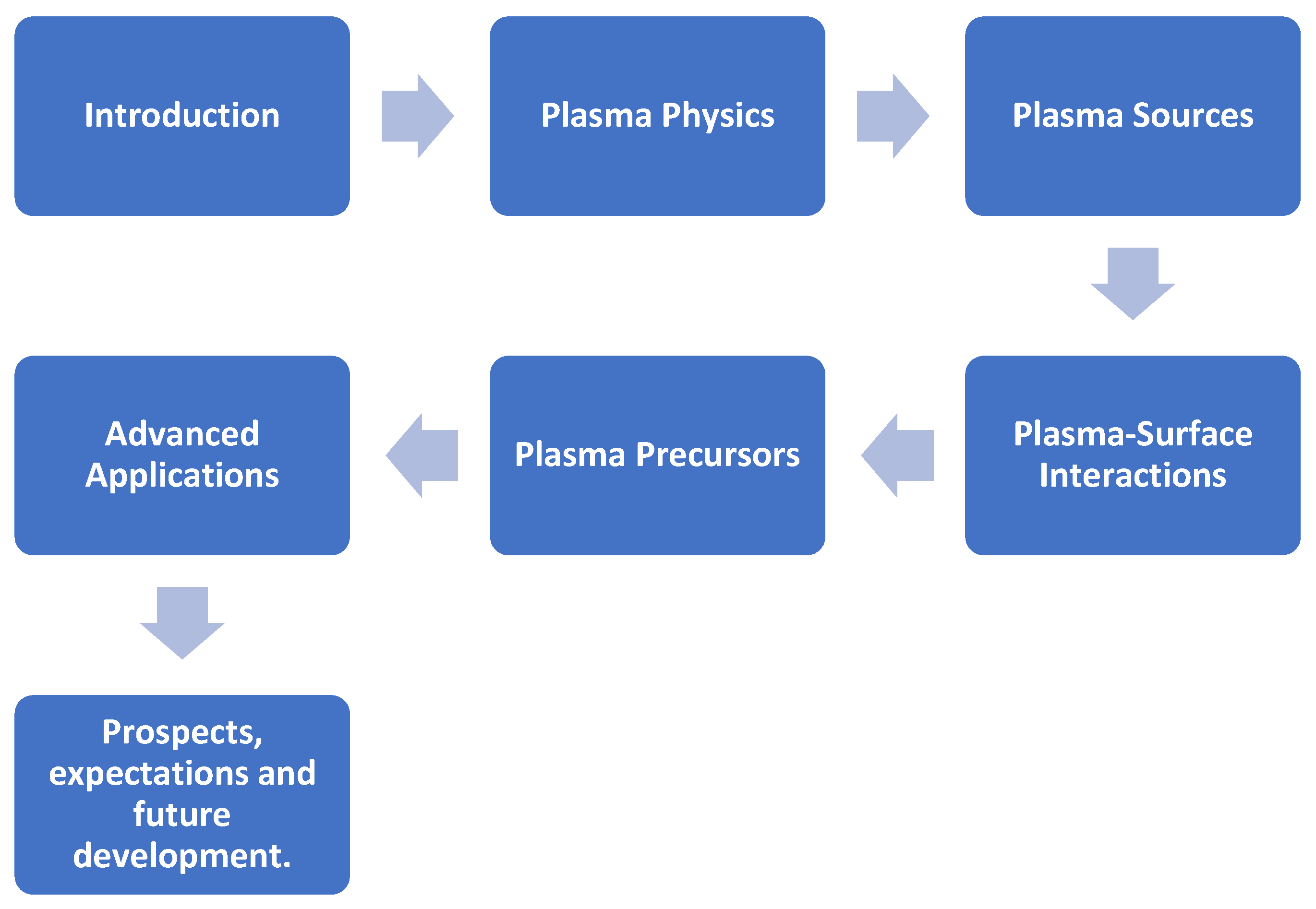 Introduction

Plasma Physics

Plasma Sources

Plasma-Surface Interactions

Plasma Precursors

Advanced Applications

Prospects, expectations and future development.